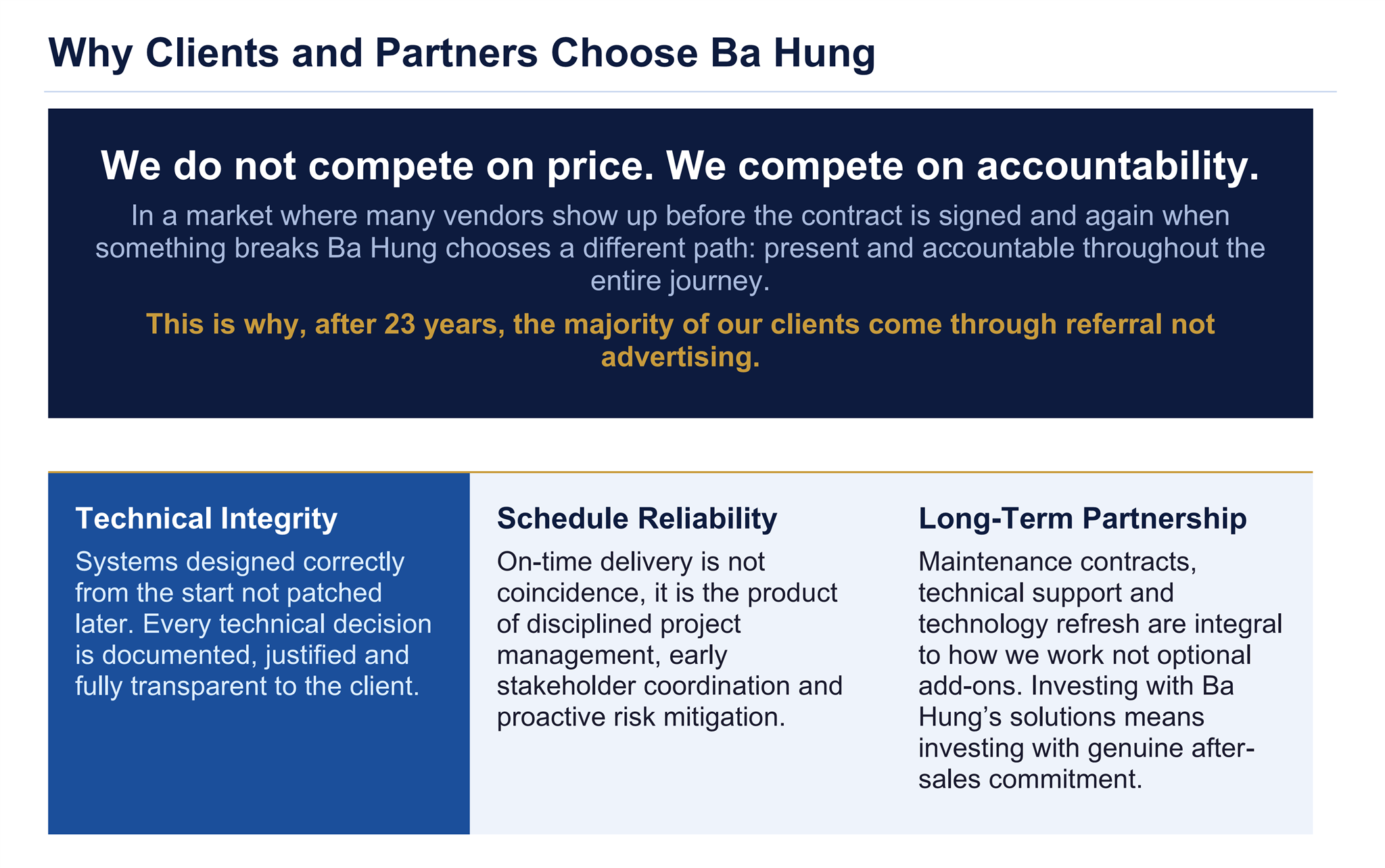 Why Clients and Partners Choose Ba Hung

We do not compete on price. We compete on accountability.

In a market where many vendors show up before the contract is signed and again when something breaks Ba Hung chooses a different path: present and accountable throughout the entire journey.

This is why, after 23 years, the majority of our clients come through referral not advertising.

Technical Integrity

Systems designed correctly from the start not patched later. Every technical decision is documented, justified and fully transparent to the client.

Schedule Reliability

On-time delivery is not coincidence, it is the product of disciplined project management, early stakeholder coordination and proactive risk mitigation.

Long-Term Partnership

Maintenance contracts, technical support and technology refresh are integral to how we work not optional add-ons. Investing with Ba Hung's solutions means investing with genuine after-sales commitment.